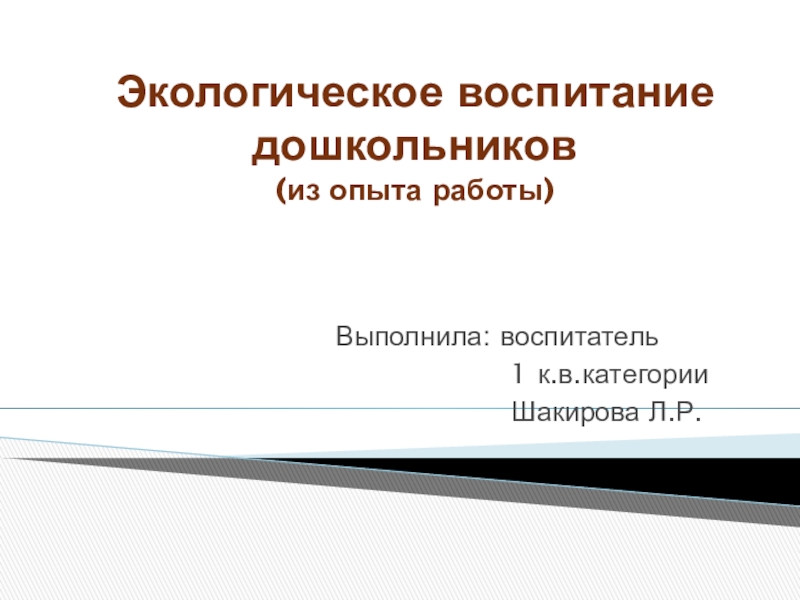 Экологическое воспитание дошкольников
(из опыта работы)

Выполнила: воспитатель
1 к.в.категории
Шакирова Л.Р.